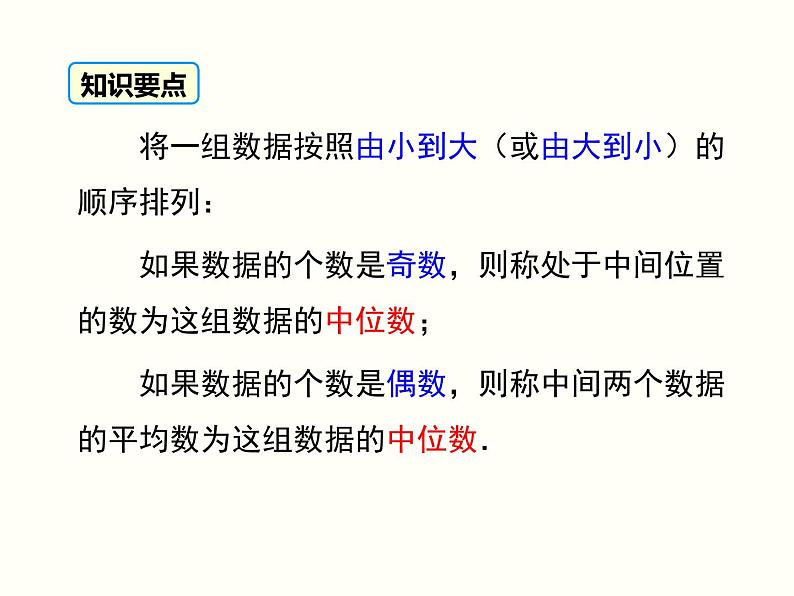 知识要点

将一组数据按照由小到大（或由大到小）的顺序排列：

如果数据的个数是奇数，则称处于中间位置的数为这组数据的中位数；

如果数据的个数是偶数，则称中间两个数据的平均数为这组数据的中位数.